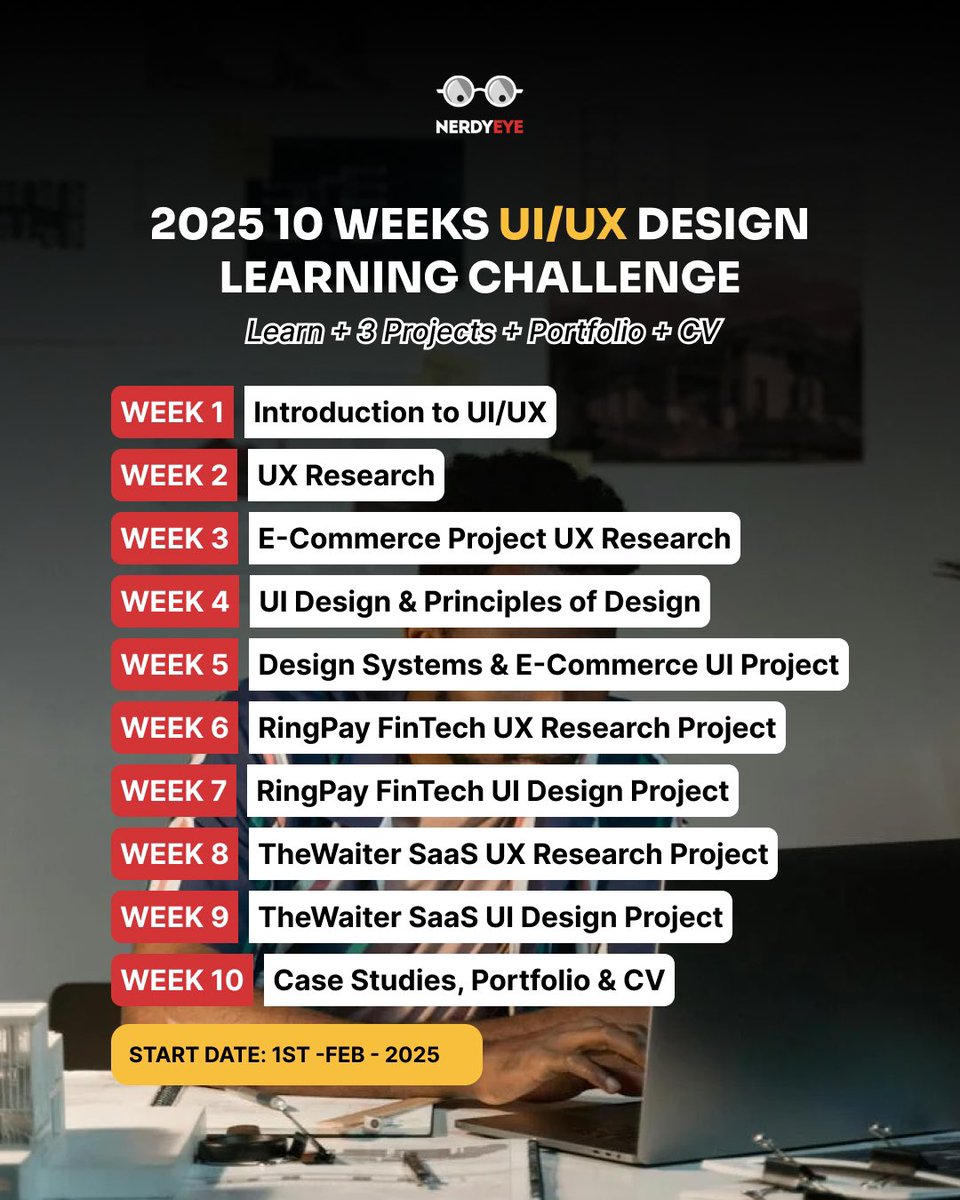 NERDYEYE

2025 10 WEEKS UI/UX DESIGN LEARNING CHALLENGE

Learn + 3 Projects + Portfolio + CV

WEEK 1 Introduction to UI/UX
WEEK 2 UX Research
WEEK 3 E-Commerce Project UX Research
WEEK 4 UI Design & Principles of Design
WEEK 5 Design Systems & E-Commerce UI Project
WEEK 6 RingPay FinTech UX Research Project
WEEK 7 RingPay FinTech UI Design Project
WEEK 8 TheWaiter SaaS UX Research Project
WEEK 9 TheWaiter SaaS UI Design Project
WEEK 10 Case Studies, Portfolio & CV

START DATE: 1ST -FEB - 2025